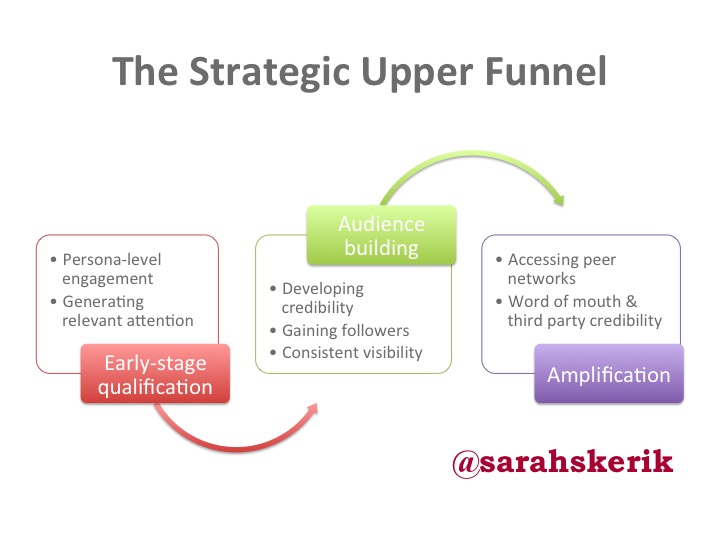 The Strategic Upper Funnel

• Persona-level engagement
• Generating relevant attention

Early-stage qualification

Audience building

• Developing credibility
• Gaining followers
• Consistent visibility

• Accessing peer networks
• Word of mouth & third party credibility

Amplification

@sarahskerik